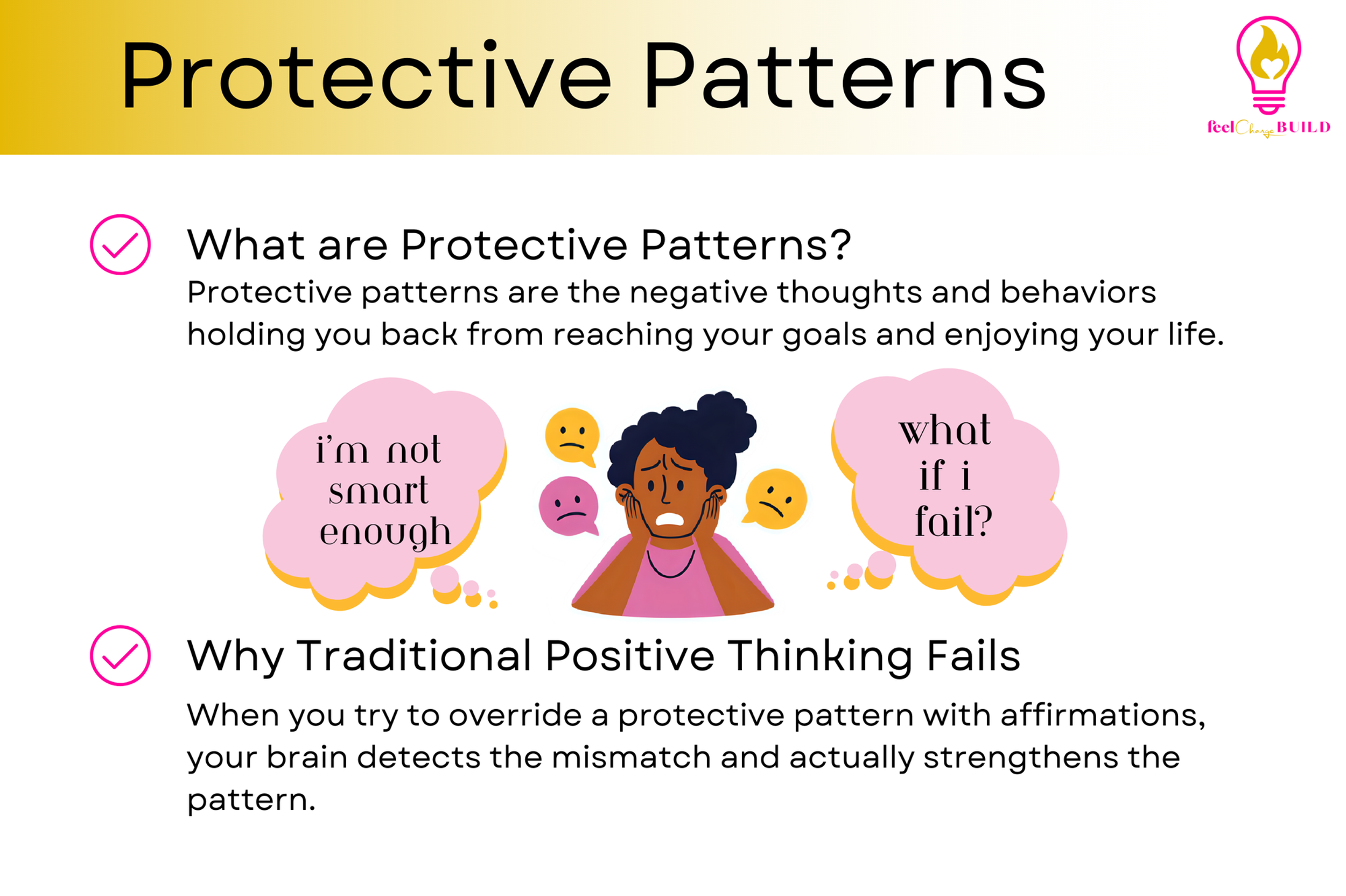 Protective Patterns

feel Change BUILD

What are Protective Patterns?

Protective patterns are the negative thoughts and behaviors holding you back from reaching your goals and enjoying your life.

i'm not smart enough

what if i fail?

Why Traditional Positive Thinking Fails

When you try to override a protective pattern with affirmations, your brain detects the mismatch and actually strengthens the pattern.